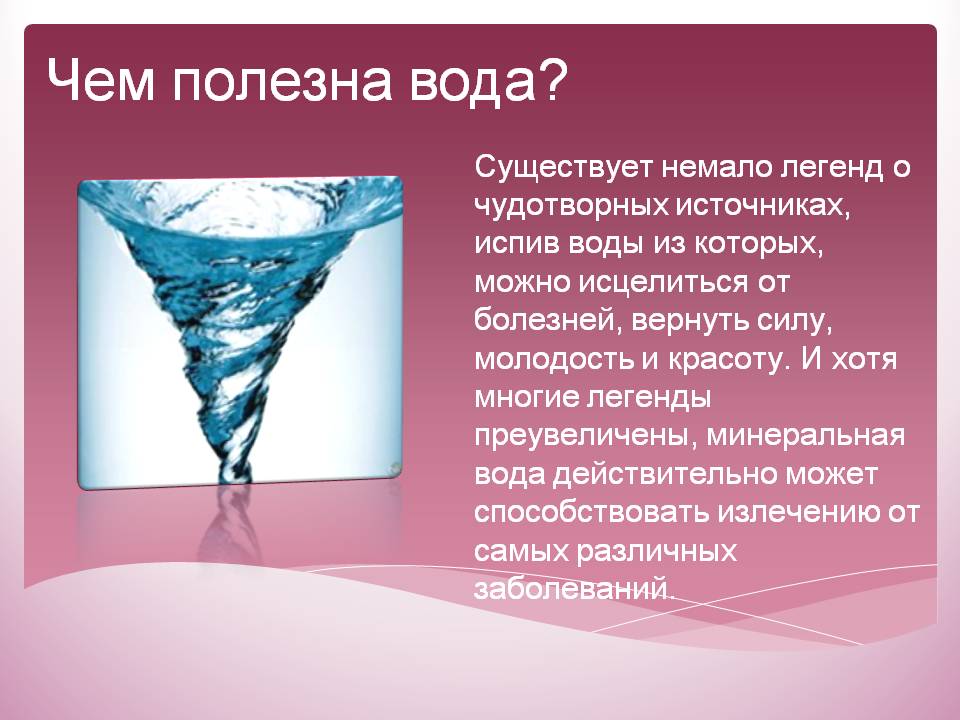 Чем полезна вода?

Существует немало легенд о чудотворных источниках, испив воды из которых, можно исцелиться от болезней, вернуть силу, молодость и красоту. И хотя многие легенды преувеличены, минеральная вода действительно может способствовать излечению от самых различных заболеваний.